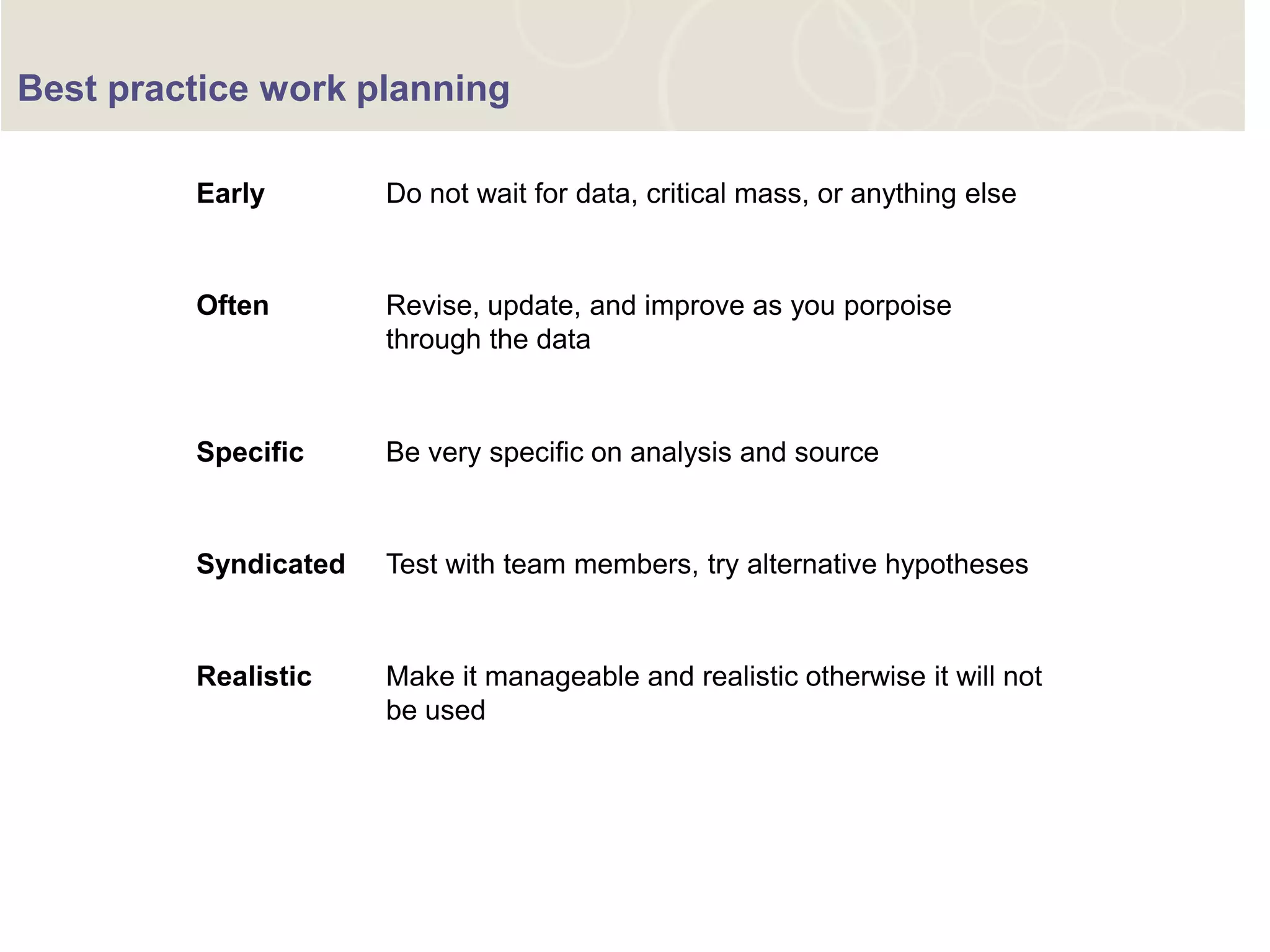 Best practice work planning

Early Do not wait for data, critical mass, or anything else

Often Revise, update, and improve as you porpoise through the data

Specific Be very specific on analysis and source

Syndicated Test with team members, try alternative hypotheses

Realistic Make it manageable and realistic otherwise it will not be used